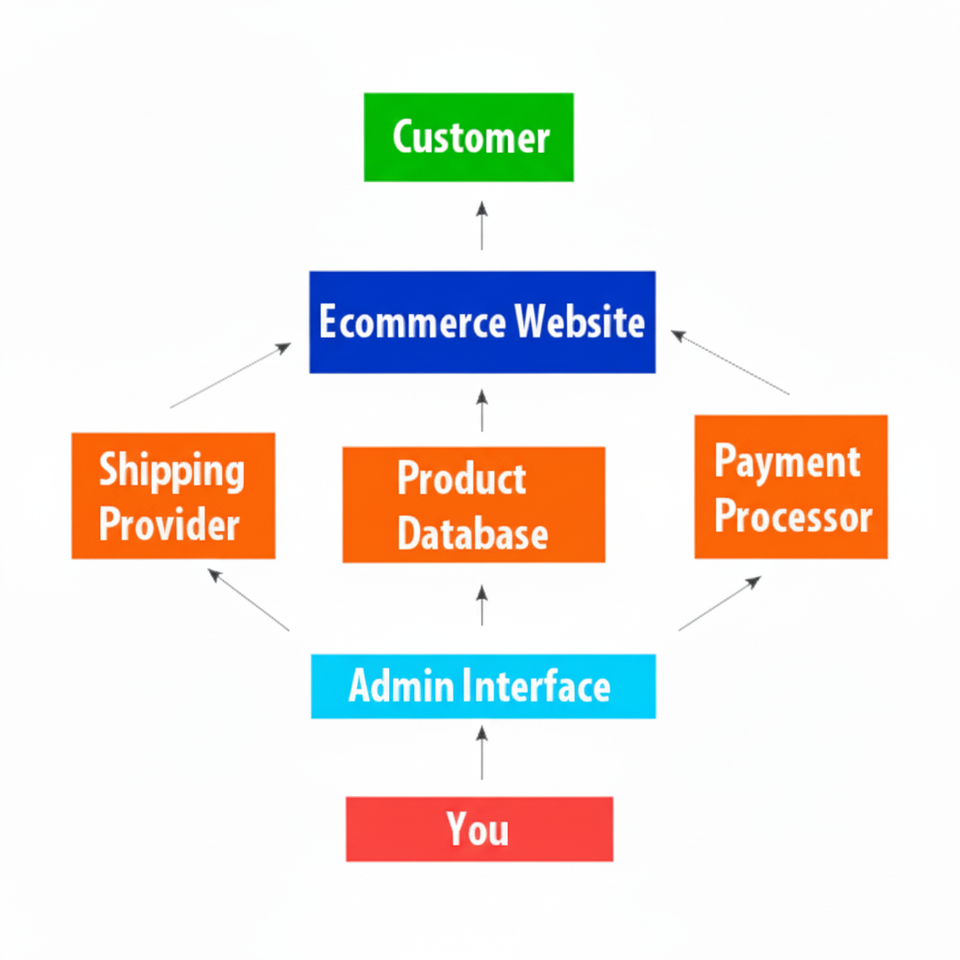 Customer

Ecommerce Website

Shipping Provider

Product Database

Payment Processor

Admin Interface

You